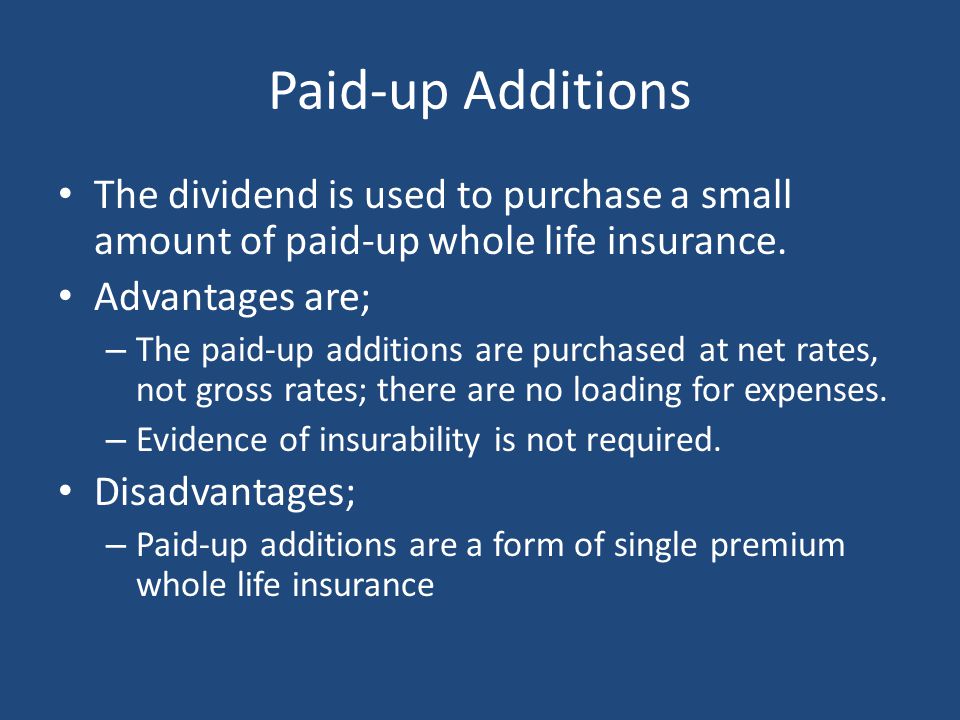 Paid-up Additions

• The dividend is used to purchase a small amount of paid-up whole life insurance.

• Advantages are;

– The paid-up additions are purchased at net rates, not gross rates; there are no loading for expenses.

– Evidence of insurability is not required.

• Disadvantages;

– Paid-up additions are a form of single premium whole life insurance